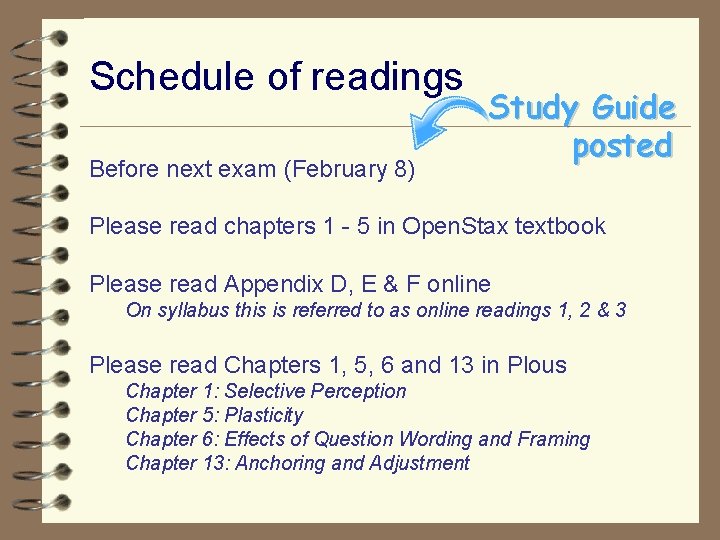 Schedule of readings

Study Guide posted

Before next exam (February 8)

Please read chapters 1 - 5 in OpenStax textbook

Please read Appendix D, E & F online
On syllabus this is referred to as online readings 1, 2 & 3

Please read Chapters 1, 5, 6 and 13 in Plous
Chapter 1: Selective Perception
Chapter 5: Plasticity
Chapter 6: Effects of Question Wording and Framing
Chapter 13: Anchoring and Adjustment